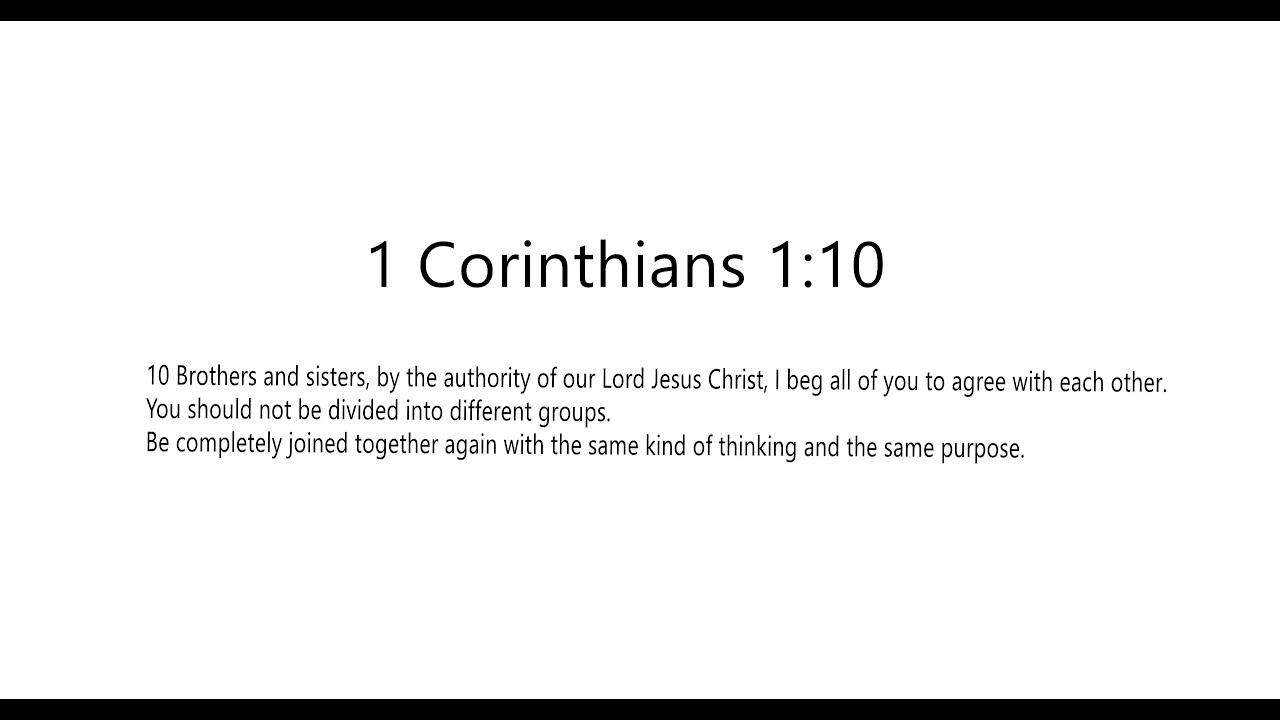 1 Corinthians 1:10

10 Brothers and sisters, by the authority of our Lord Jesus Christ, I beg all of you to agree with each other.
You should not be divided into different groups.
Be completely joined together again with the same kind of thinking and the same purpose.